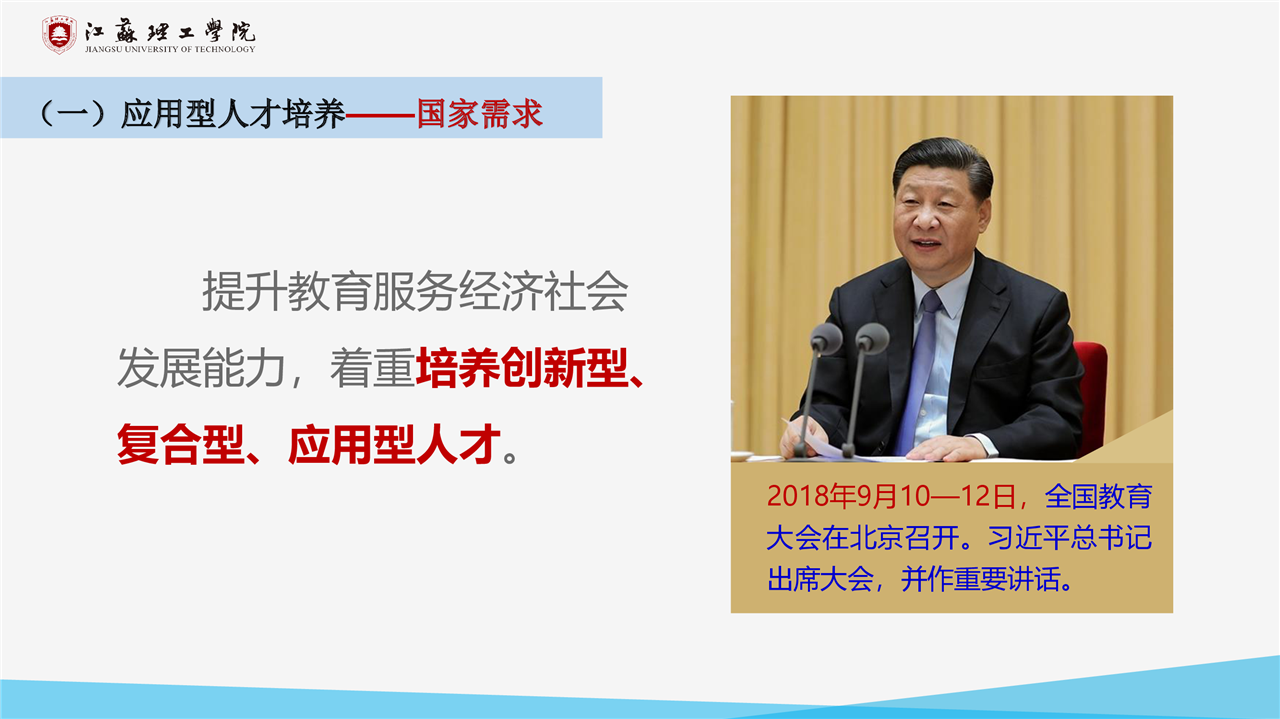 江蘇理工學院
JIANGSU UNIVERSITY OF TECHNOLOGY

（一）应用型人才培养——国家需求

提升教育服务经济社会发展能力，着重培养创新型、复合型、应用型人才。

2018年9月10—12日，全国教育大会在北京召开。习近平总书记出席大会，并作重要讲话。